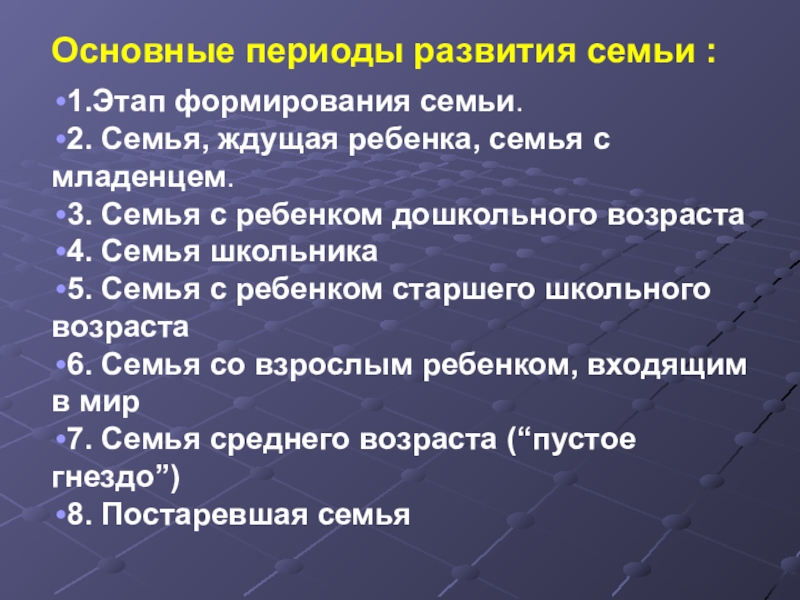 Основные периоды развития семьи :

•1.Этап формирования семьи.
•2. Семья, ждущая ребенка, семья с младенцем.
•3. Семья с ребенком дошкольного возраста
•4. Семья школьника
•5. Семья с ребенком старшего школьного возраста
•6. Семья со взрослым ребенком, входящим в мир
•7. Семья среднего возраста (“пустое гнездо”)
•8. Постаревшая семья